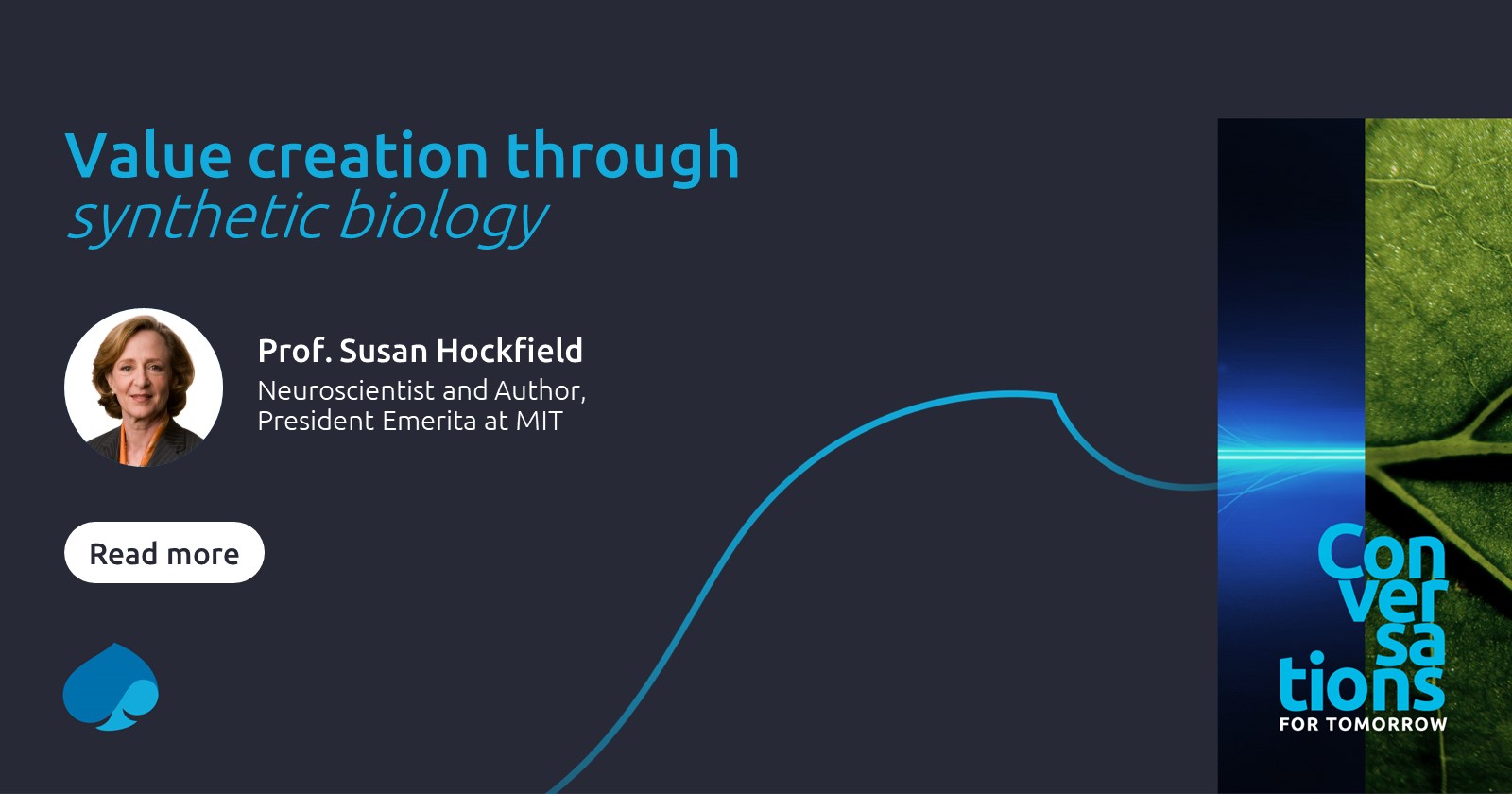 Value creation through
synthetic biology

Prof. Susan Hockfield
Neuroscientist and Author,
President Emerita at MIT

Read more

Con
ver
sa
tions
FOR TOMORROW